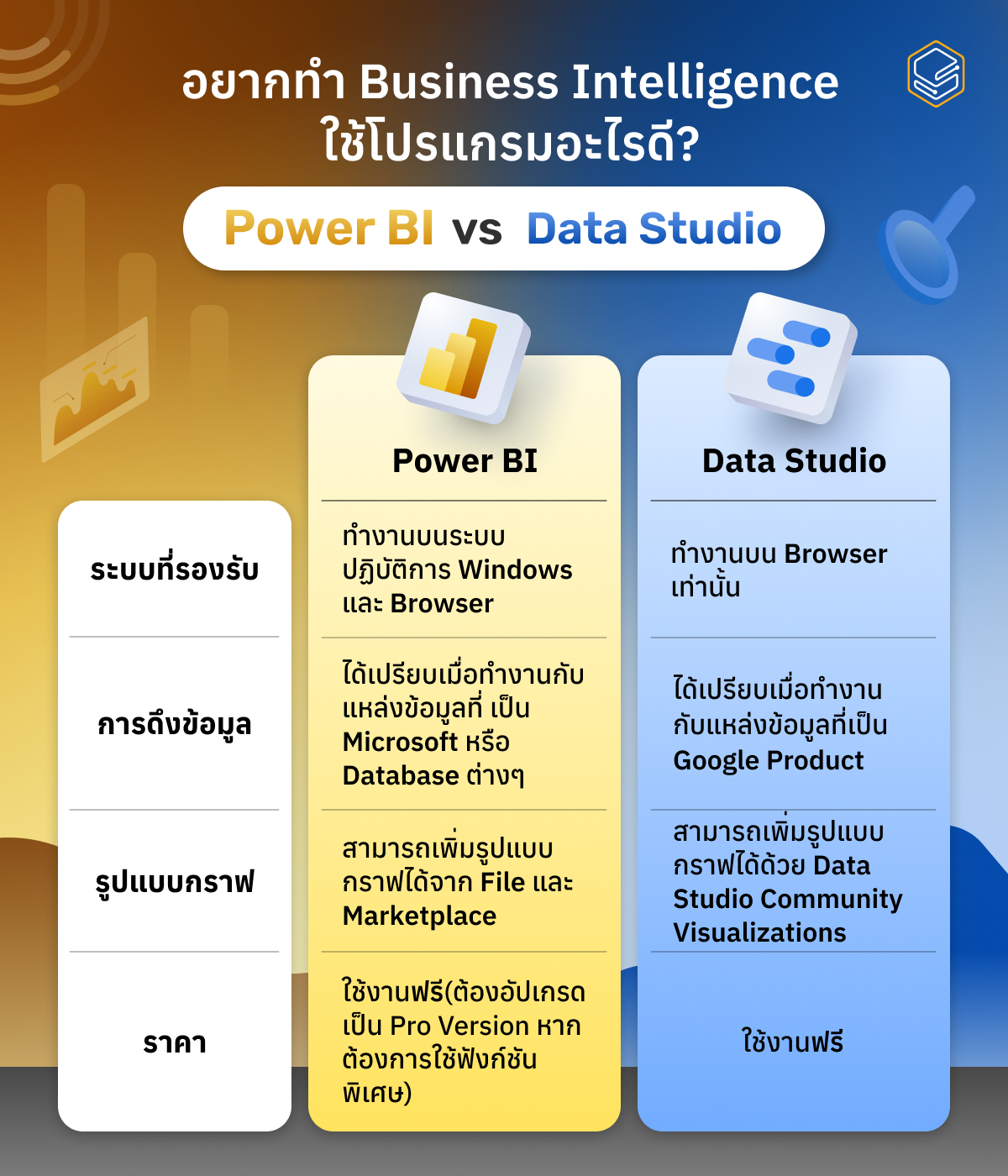 อยากทำ Business Intelligence ใช้โปรแกรมอะไรดี?

Power BI vs Data Studio

|  | Power BI | Data Studio |
|---|---|---|
| ระบบที่รองรับ | ทำงานบนระบบปฏิบัติการ Windows และ Browser | ทำงานบน Browser เท่านั้น |
| การดึงข้อมูล | ได้เปรียบเมื่อทำงานกับแหล่งข้อมูลที่ เป็น Microsoft หรือ Database ต่างๆ | ได้เปรียบเมื่อทำงานกับแหล่งข้อมูลที่เป็น Google Product |
| รูปแบบกราฟ | สามารถเพิ่มรูปแบบกราฟได้จาก File และ Marketplace | สามารถเพิ่มรูปแบบกราฟได้ด้วย Data Studio Community Visualizations |
| ราคา | ใช้งานฟรี(ต้องอัปเกรดเป็น Pro Version หากต้องการใช้ฟังก์ชันพิเศษ) | ใช้งานฟรี |